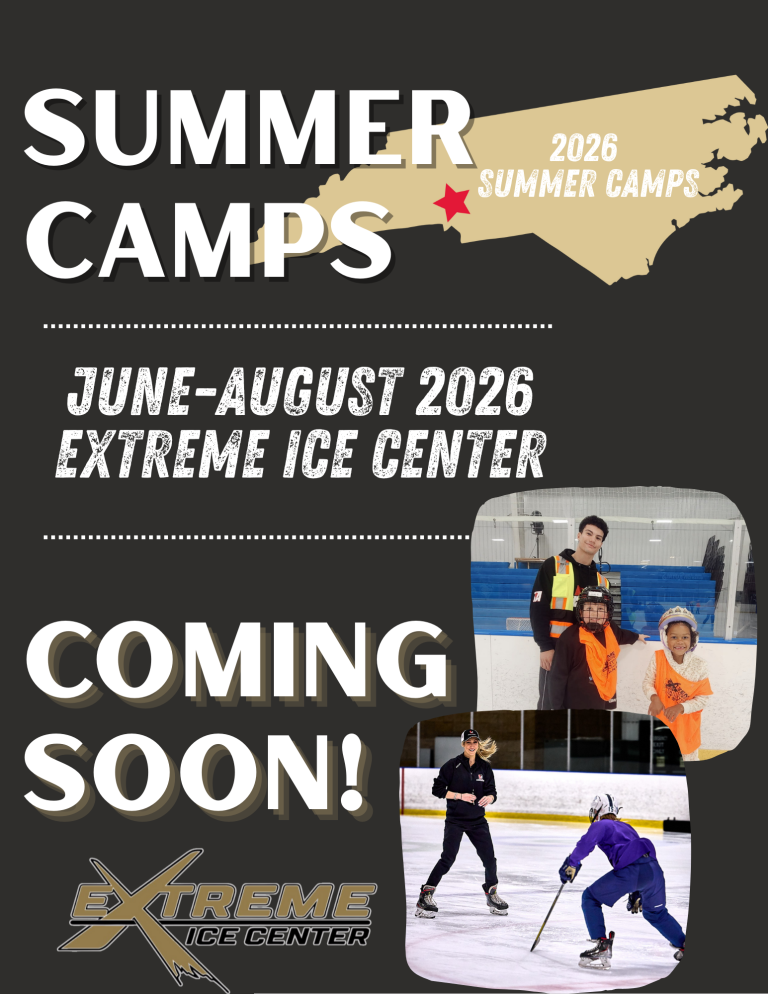 SUMMER CAMPS

2026 SUMMER CAMPS

JUNE-AUGUST 2026
EXTREME ICE CENTER

COMING SOON!

EXTREME ICE CENTER